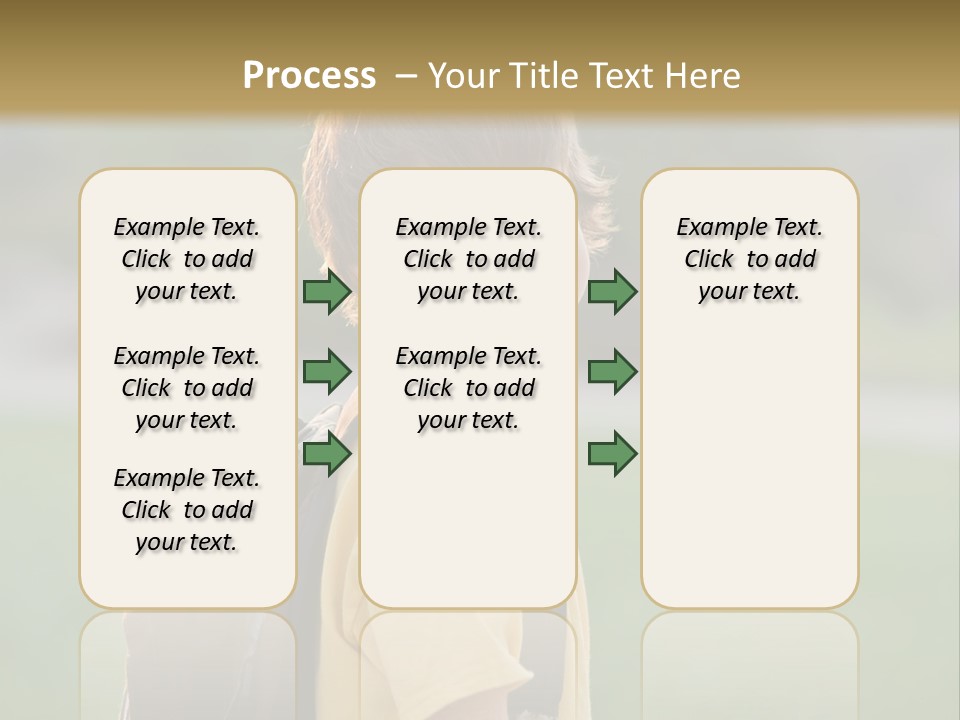 Process – Your Title Text Here

Example Text. Click to add your text.

Example Text. Click to add your text.

Example Text. Click to add your text.

Example Text. Click to add your text.

Example Text. Click to add your text.

Example Text. Click to add your text.